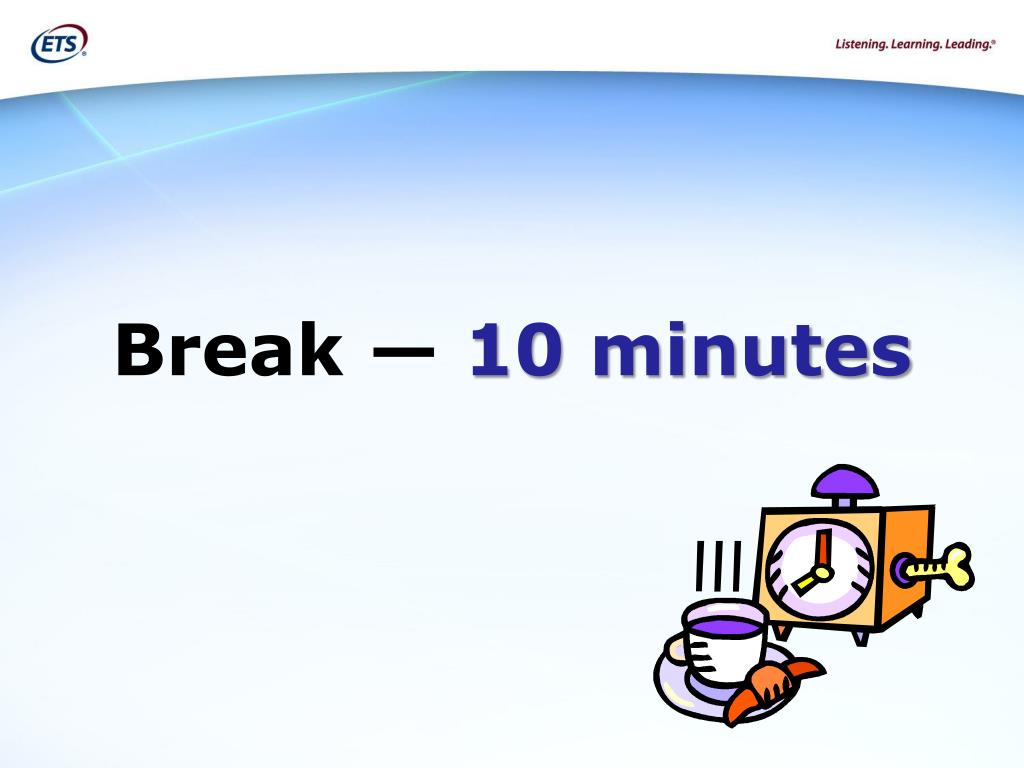 ETS®

Listening. Learning. Leading.®

Break — 10 minutes